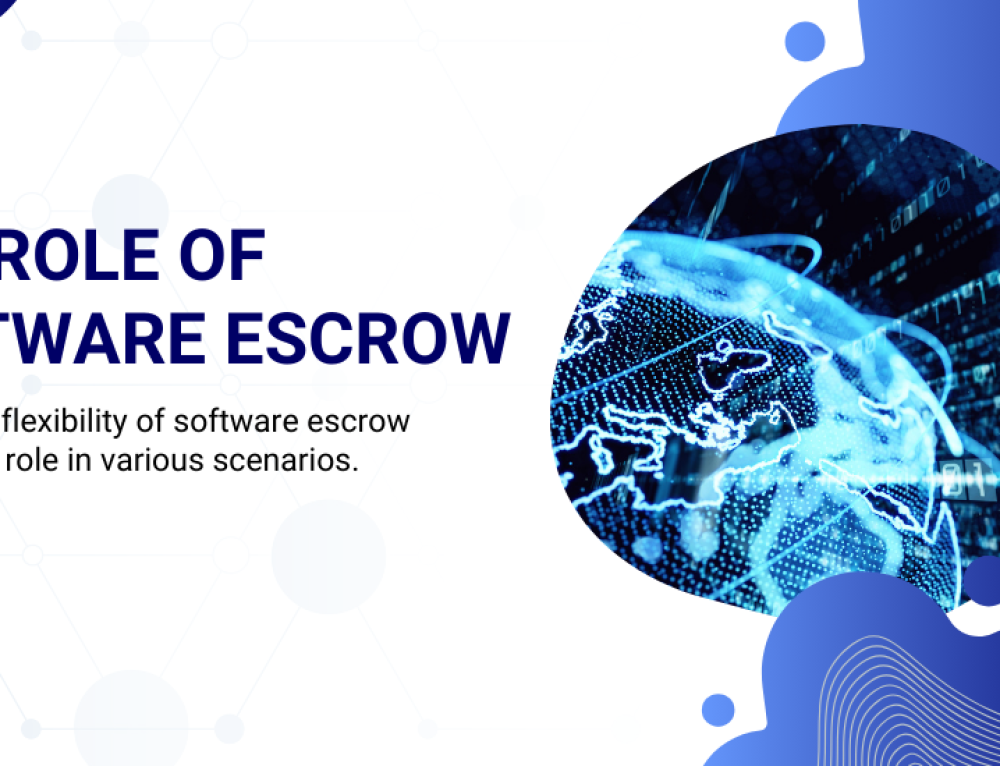 ROLE OF
TWARE ESCROW

flexibility of software escrow
role in various scenarios.